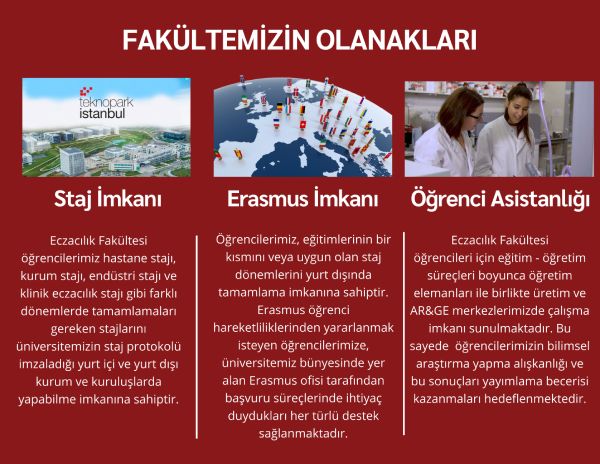 FAKÜLTEMİZİN OLANAKLARI

teknopark istanbul

Staj İmkanı

Eczacılık Fakültesi öğrencilerimiz hastane stajı, kurum stajı, endüstri stajı ve klinik eczacılık stajı gibi farklı dönemlerde tamamlamaları gereken stajlarını üniversitemizin staj protokolü imzaladığı yurt içi ve yurt dışı kurum ve kuruluşlarda yapabilme imkanına sahiptir.

Erasmus İmkanı

Öğrencilerimiz, eğitimlerinin bir kısmını veya uygun olan staj dönemlerini yurt dışında tamamlama imkanına sahiptir. Erasmus öğrenci hareketliliklerinden yararlanmak isteyen öğrencilerimize, üniversitemiz bünyesinde yer alan Erasmus ofisi tarafından başvuru süreçlerinde ihtiyaç duydukları her türlü destek sağlanmaktadır.

Öğrenci Asistanlığı

Eczacılık Fakültesi öğrencileri için eğitim - öğretim süreçleri boyunca öğretim elemanları ile birlikte üretim ve AR&GE merkezlerimizde çalışma imkanı sunulmaktadır. Bu sayede öğrencilerimizin bilimsel araştırma yapma alışkanlığı ve bu sonuçları yayımlama becerisi kazanmaları hedeflenmektedir.